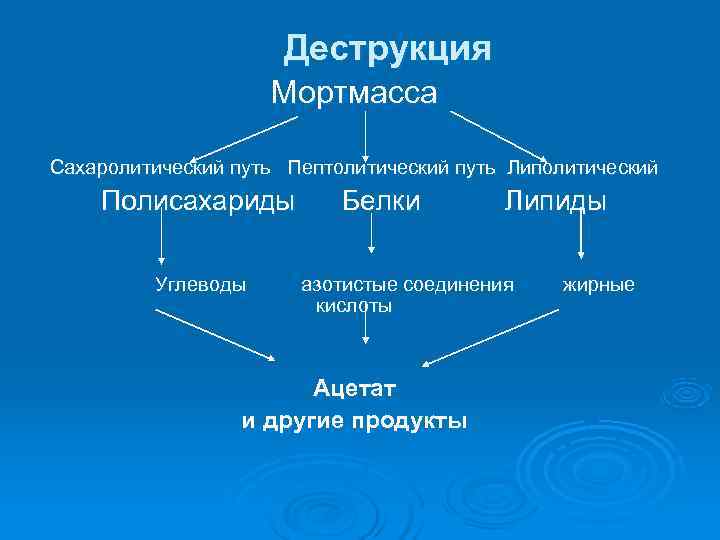 Деструкция

Мортмасса

Сахаролитический путь Пептолитический путь Липолитический

Полисахариды Белки Липиды

Углеводы азотистые соединения жирные кислоты

Ацетат
и другие продукты